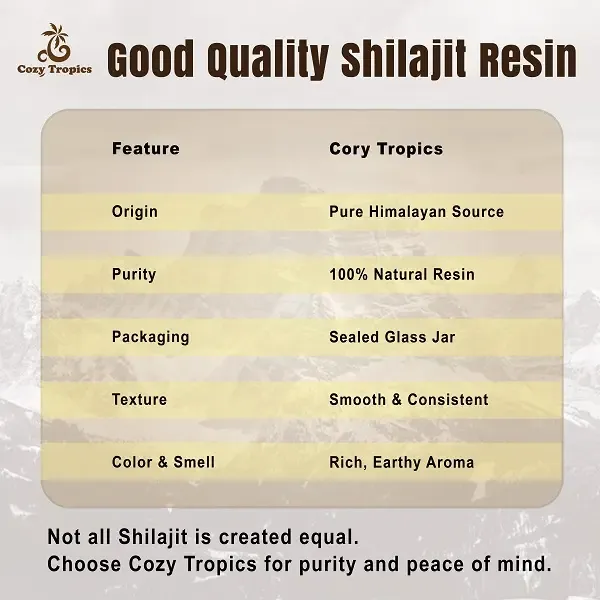 Cozy Tropics

Good Quality Shilajit Resin

| Feature | Cory Tropics |
|---|---|
| Origin | Pure Himalayan Source |
| Purity | 100% Natural Resin |
| Packaging | Sealed Glass Jar |
| Texture | Smooth & Consistent |
| Color & Smell | Rich, Earthy Aroma |

Not all Shilajit is created equal.
Choose Cozy Tropics for purity and peace of mind.